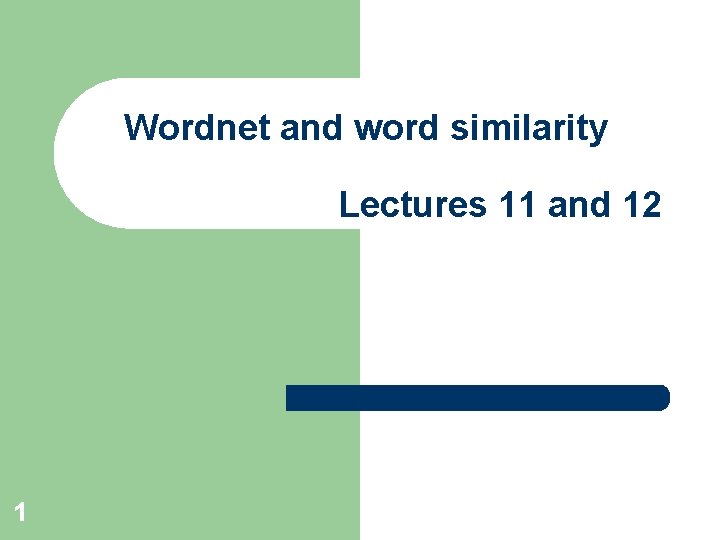 Wordnet and word similarity

Lectures 11 and 12

1